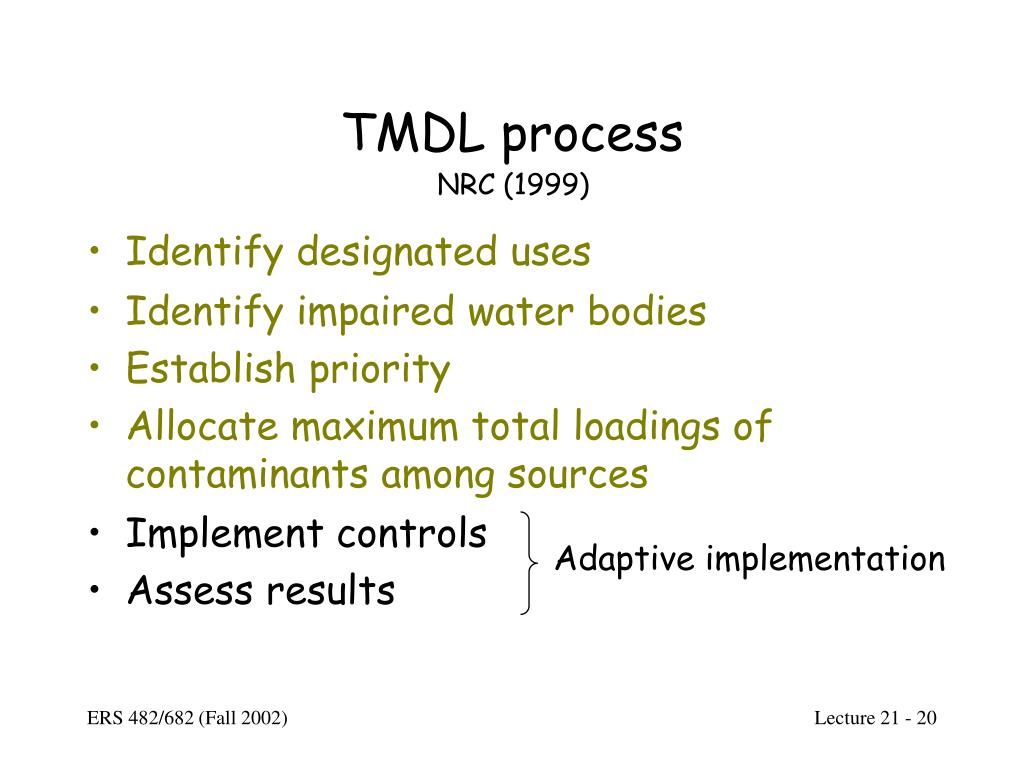 TMDL process
NRC (1999)

• Identify designated uses
• Identify impaired water bodies
• Establish priority
• Allocate maximum total loadings of contaminants among sources
• Implement controls
• Assess results

Adaptive implementation

ERS 482/682 (Fall 2002)

Lecture 21 - 20